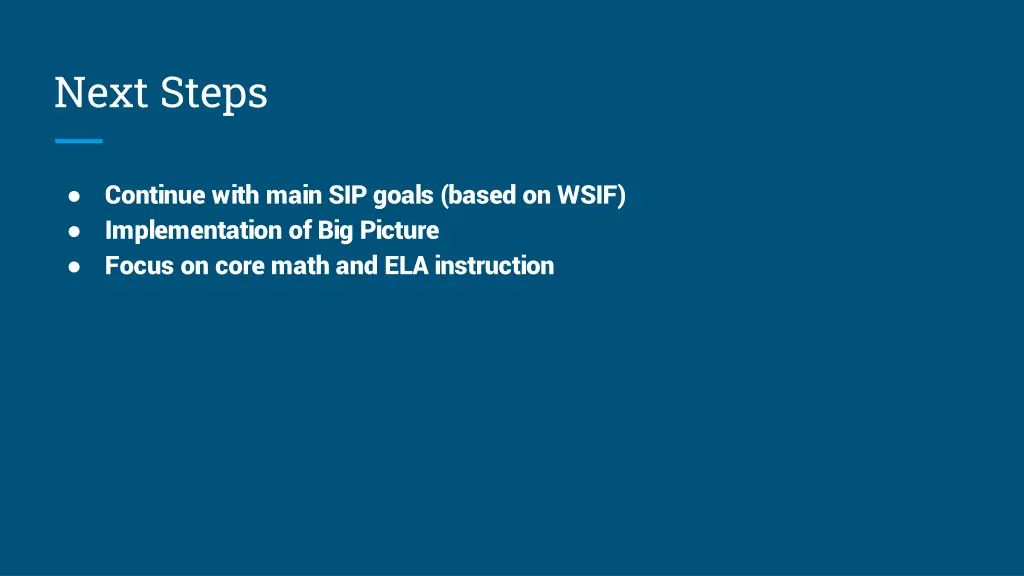 Next Steps

● Continue with main SIP goals (based on WSIF)
● Implementation of Big Picture
● Focus on core math and ELA instruction